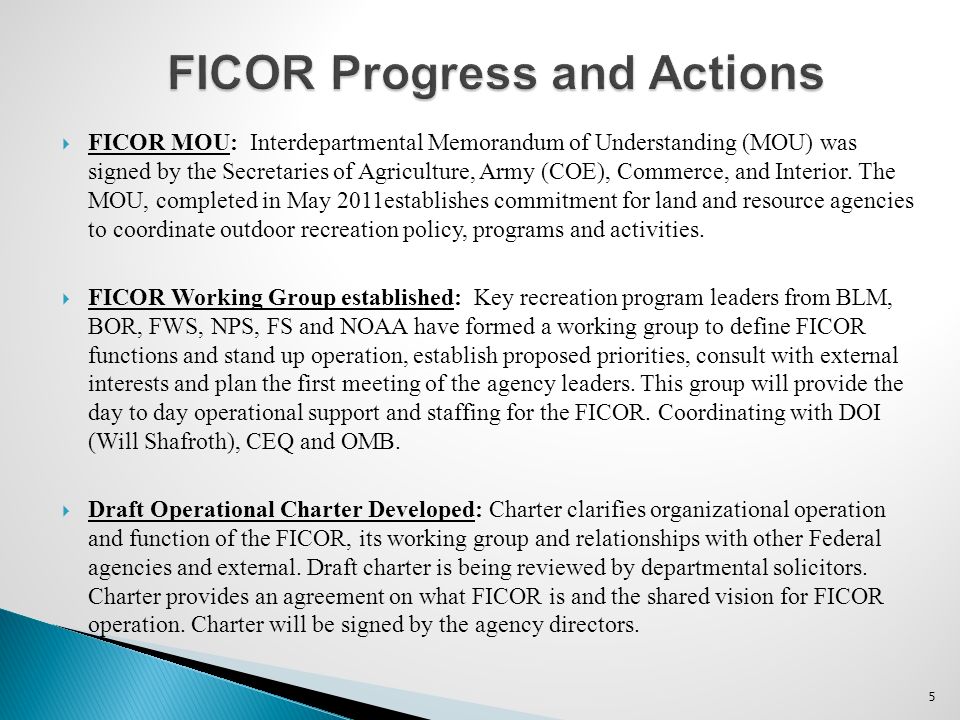 FICOR Progress and Actions

FICOR MOU: Interdepartmental Memorandum of Understanding (MOU) was signed by the Secretaries of Agriculture, Army (COE), Commerce, and Interior. The MOU, completed in May 2011establishes commitment for land and resource agencies to coordinate outdoor recreation policy, programs and activities.

FICOR Working Group established: Key recreation program leaders from BLM, BOR, FWS, NPS, FS and NOAA have formed a working group to define FICOR functions and stand up operation, establish proposed priorities, consult with external interests and plan the first meeting of the agency leaders. This group will provide the day to day operational support and staffing for the FICOR. Coordinating with DOI (Will Shafroth), CEQ and OMB.

Draft Operational Charter Developed: Charter clarifies organizational operation and function of the FICOR, its working group and relationships with other Federal agencies and external. Draft charter is being reviewed by departmental solicitors. Charter provides an agreement on what FICOR is and the shared vision for FICOR operation. Charter will be signed by the agency directors.

5